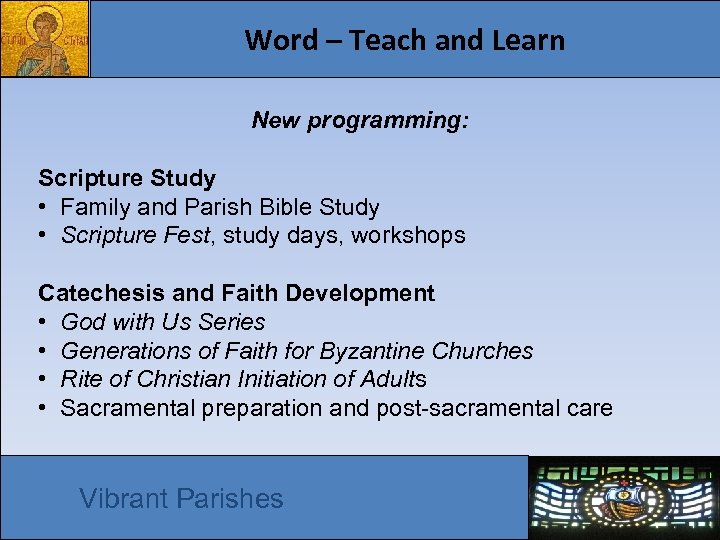 Word – Teach and Learn

New programming:

Scripture Study
• Family and Parish Bible Study
• Scripture Fest, study days, workshops

Catechesis and Faith Development
• God with Us Series
• Generations of Faith for Byzantine Churches
• Rite of Christian Initiation of Adults
• Sacramental preparation and post-sacramental care

Vibrant Parishes